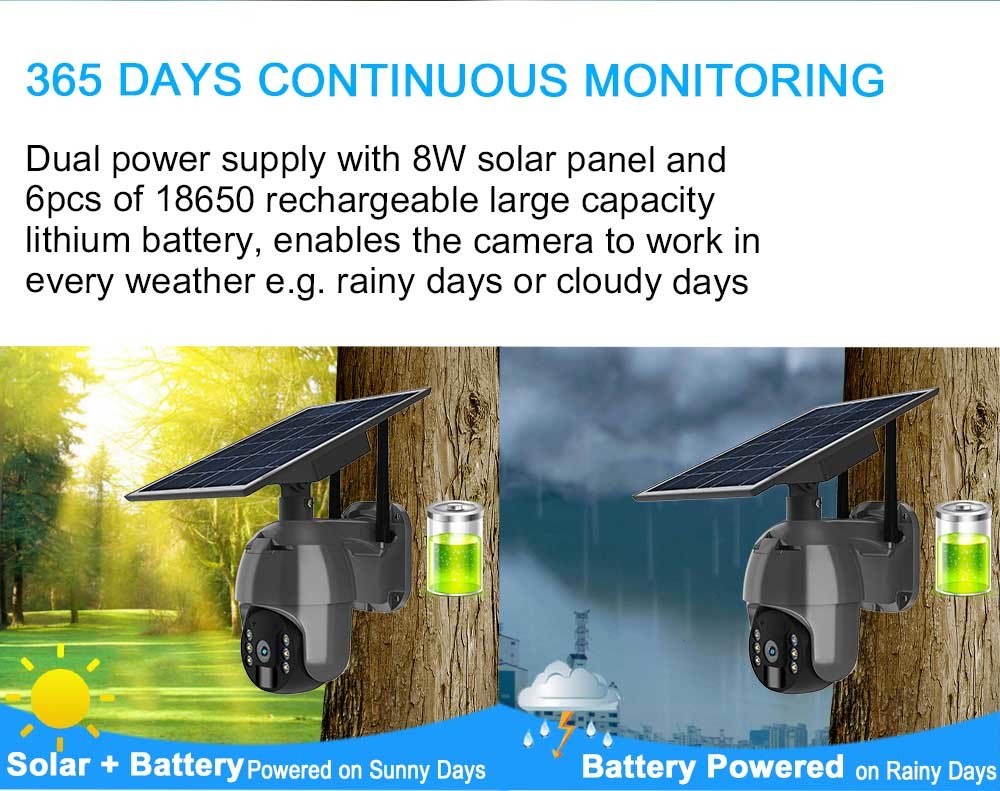 365 DAYS CONTINUOUS MONITORING

Dual power supply with 8W solar panel and 6pcs of 18650 rechargeable large capacity lithium battery, enables the camera to work in every weather e.g. rainy days or cloudy days

Solar + Battery Powered on Sunny Days

Battery Powered on Rainy Days